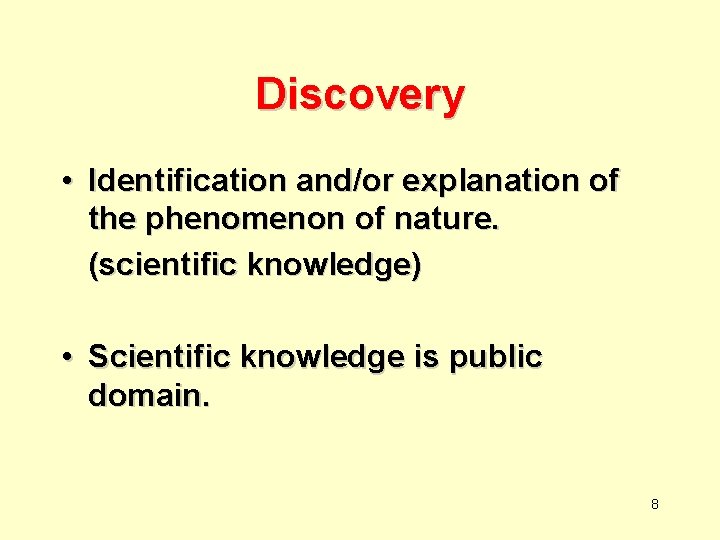 Discovery

• Identification and/or explanation of the phenomenon of nature.
(scientific knowledge)

• Scientific knowledge is public domain.

8